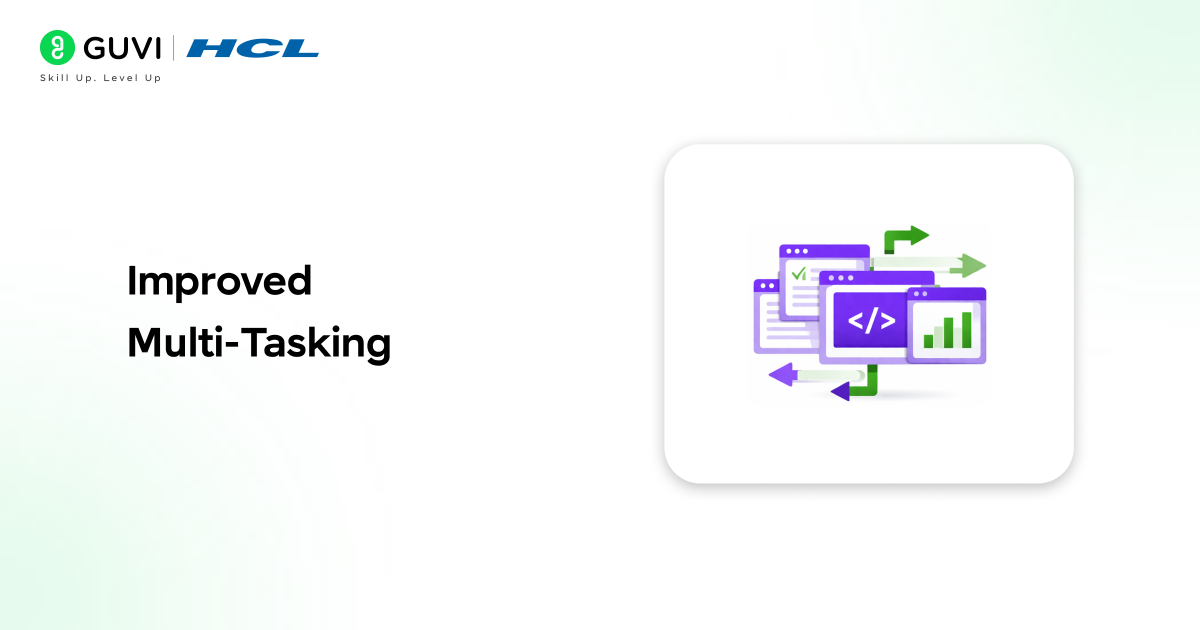 GUVI | HCL
Skill Up. Level Up

Improved Multi-Tasking

</>